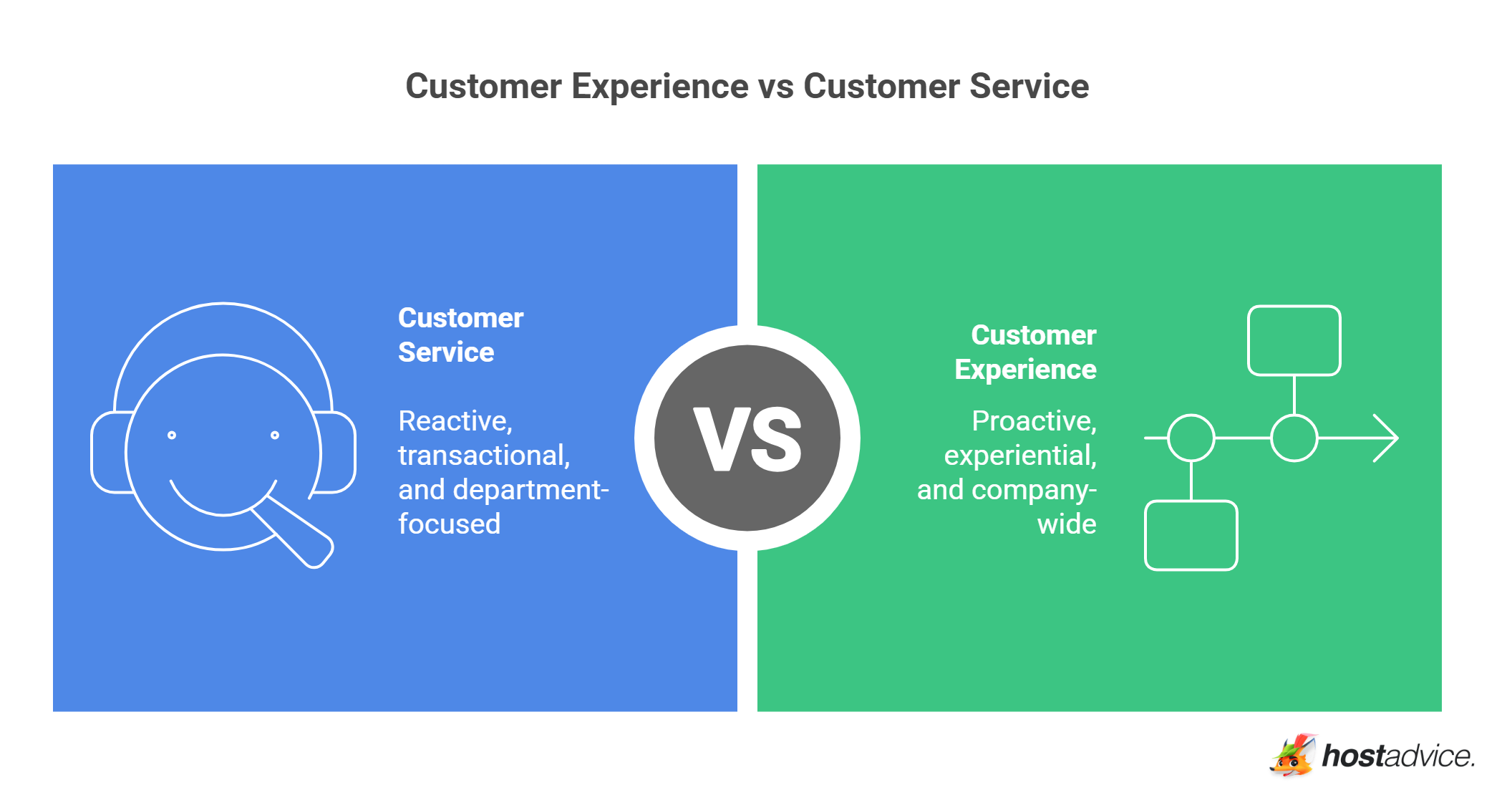 Customer Experience vs Customer Service

Customer Service

Reactive, transactional, and department-focused

VS

Customer Experience

Proactive, experiential, and company-wide

hostadvice.